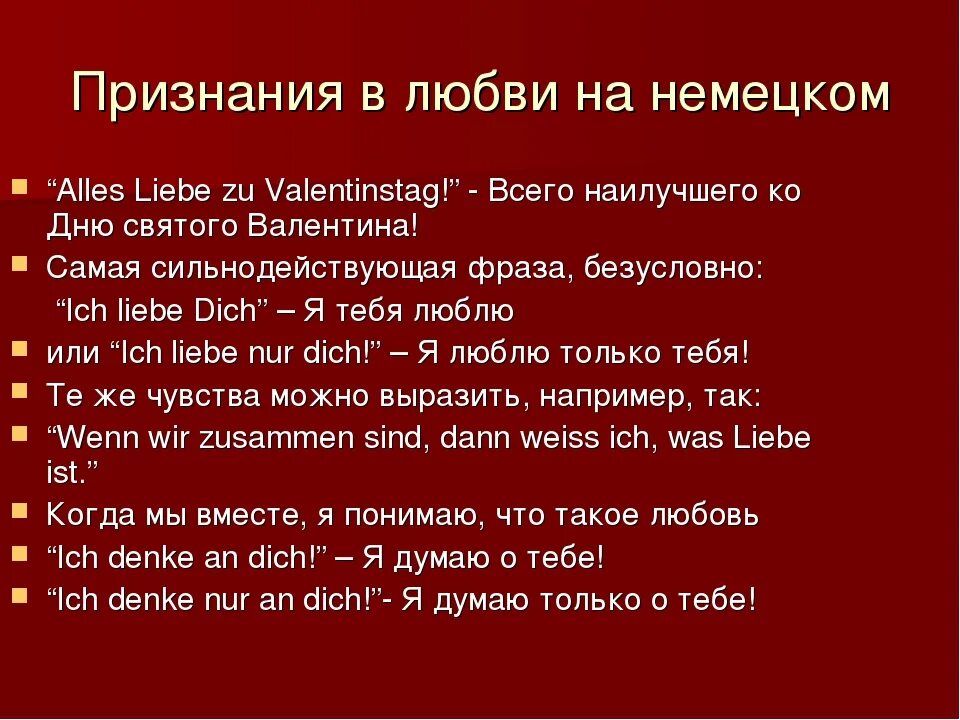 Признания в любви на немецком

“Alles Liebe zu Valentinstag!” - Всего наилучшего ко Дню святого Валентина!

Самая сильнодействующая фраза, безусловно:

“Ich liebe Dich” – Я тебя люблю

или “Ich liebe nur dich!” – Я люблю только тебя!

Те же чувства можно выразить, например, так:

“Wenn wir zusammen sind, dann weiss ich, was Liebe ist.”

Когда мы вместе, я понимаю, что такое любовь

“Ich denke an dich!” – Я думаю о тебе!

“Ich denke nur an dich!”- Я думаю только о тебе!